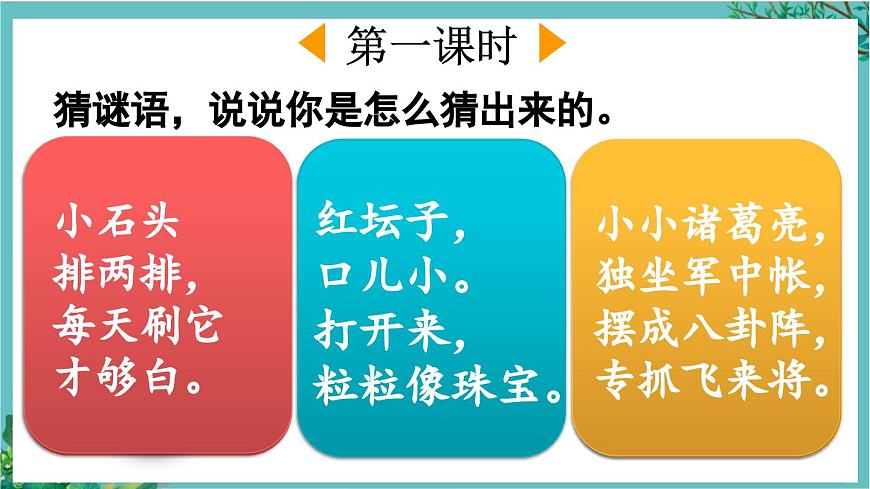 第一课时

猜谜语，说说你是怎么猜出来的。

小石头
排两排，
每天刷它
才够白。

红坛子，
口儿小。
打开来，
粒粒像珠宝。

小小诸葛亮，
独坐军中帐，
摆成八卦阵，
专抓飞来将。